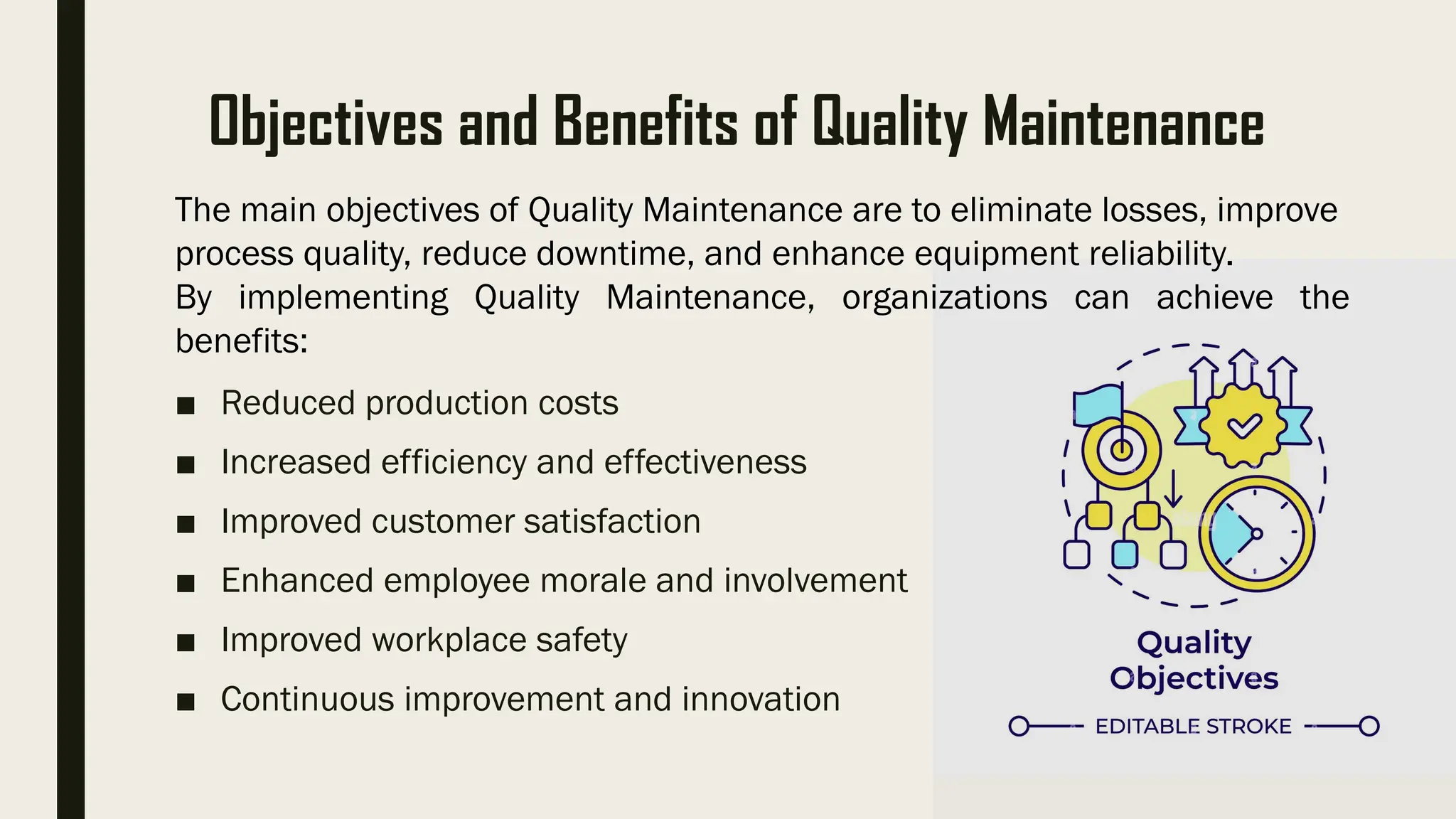 Objectives and Benefits of Quality Maintenance

The main objectives of Quality Maintenance are to eliminate losses, improve process quality, reduce downtime, and enhance equipment reliability.
By implementing Quality Maintenance, organizations can achieve the benefits:

■ Reduced production costs
■ Increased efficiency and effectiveness
■ Improved customer satisfaction
■ Enhanced employee morale and involvement
■ Improved workplace safety
■ Continuous improvement and innovation

Quality Objectives

EDITABLE STROKE